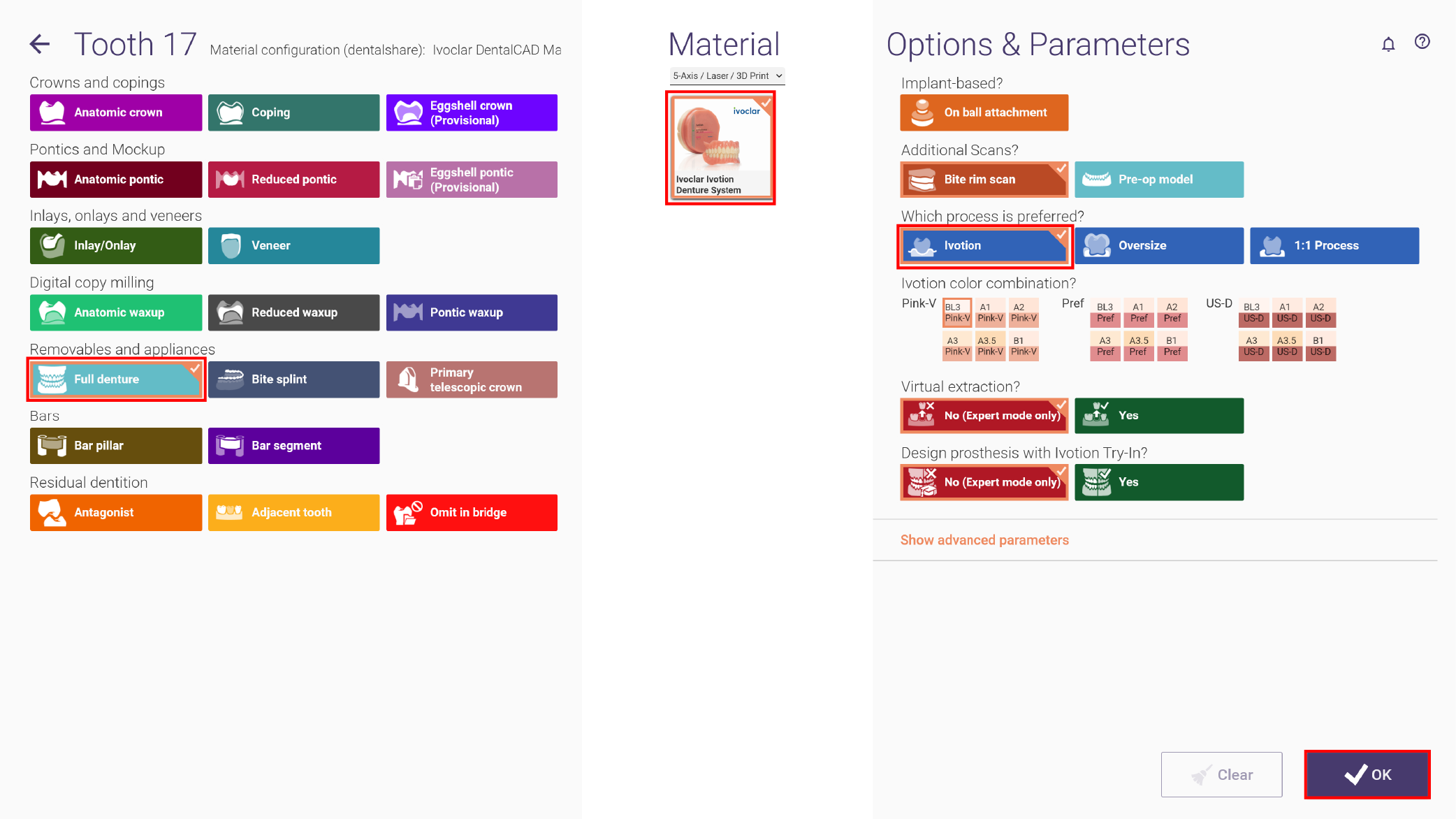 Tooth 17 Material configuration (dentalshare): Ivoclar DentalCAD Ma

Crowns and copings

Anatomic crown
Coping
Eggshell crown (Provisional)

Pontics and Mockup

Anatomic pontic
Reduced pontic
Eggshell pontic (Provisional)

Inlays, onlays and veneers

Inlay/Onlay
Veneer

Digital copy milling

Anatomic waxup
Reduced waxup
Pontic waxup

Removables and appliances

Full denture
Bite splint
Primary telescopic crown

Bars

Bar pillar
Bar segment

Residual dentition

Antagonist
Adjacent tooth
Omit in bridge

Material

5-Axis / Laser / 3D Print

ivoclar
Ivoclar Ivotion Denture System

Options & Parameters

Implant-based?

On ball attachment

Additional Scans?

Bite rim scan
Pre-op model

Which process is preferred?

Ivotion
Oversize
1:1 Process

Ivotion color combination?

Pink-V
BL3 Pink-V
A1 Pink-V
A2 Pink-V
A3 Pink-V
A3.5 Pink-V
B1 Pink-V

Pref
BL3 Pref
A1 Pref
A2 Pref
A3 Pref
A3.5 Pref
B1 Pref

US-D
BL3 US-D
A1 US-D
A2 US-D
A3 US-D
A3.5 US-D
B1 US-D

Virtual extraction?

No (Expert mode only)
Yes

Design prosthesis with Ivotion Try-In?

No (Expert mode only)
Yes

Show advanced parameters

Clear
OK